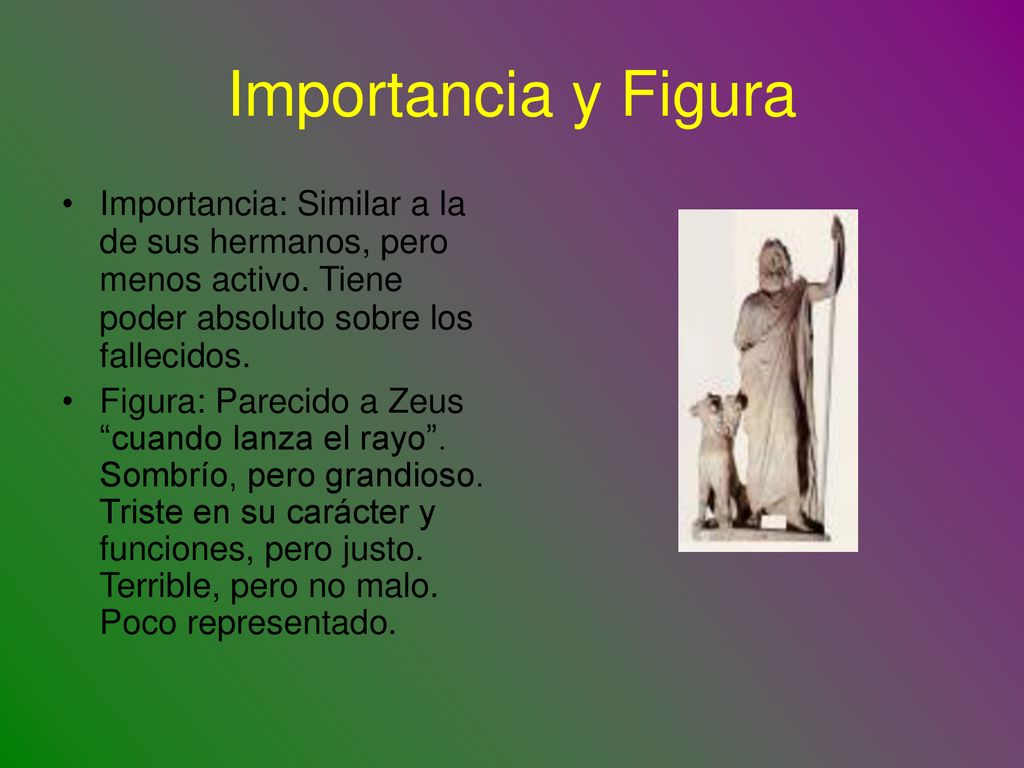 Importancia y Figura

• Importancia: Similar a la de sus hermanos, pero menos activo. Tiene poder absoluto sobre los fallecidos.
• Figura: Parecido a Zeus “cuando lanza el rayo”. Sombrío, pero grandioso. Triste en su carácter y funciones, pero justo. Terrible, pero no malo. Poco representado.